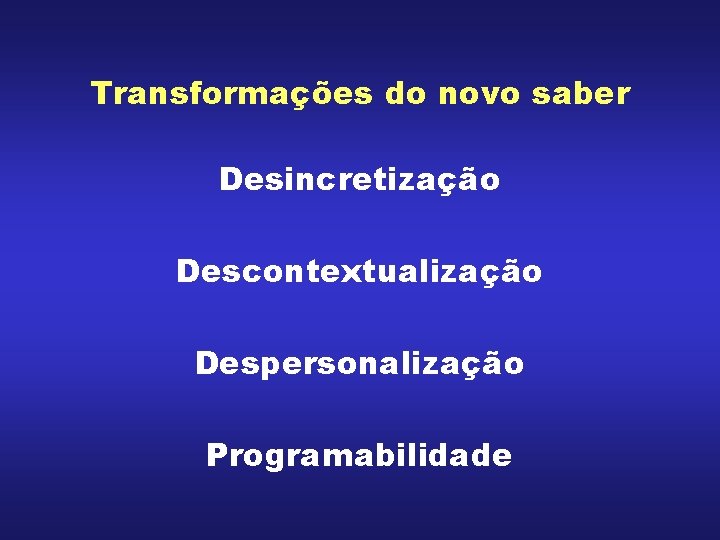 Transformações do novo saber

Desincretização

Descontextualização

Despersonalização

Programabilidade